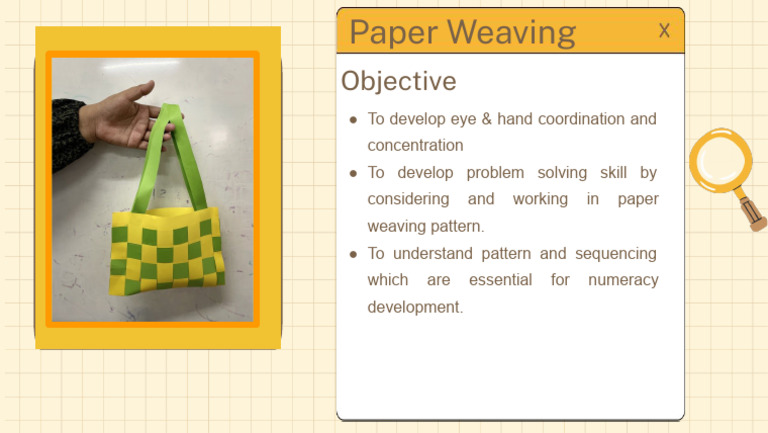 Paper Weaving X

Objective

- To develop eye & hand coordination and concentration
- To develop problem solving skill by considering and working in paper weaving pattern.
- To understand pattern and sequencing which are essential for numeracy development.